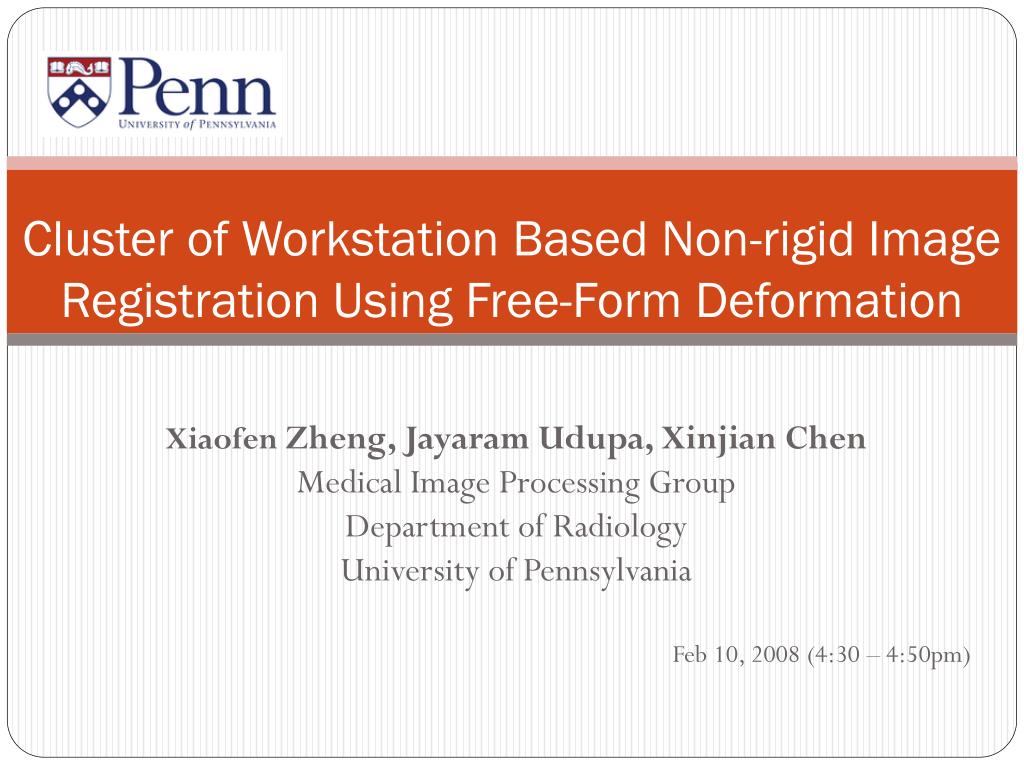 Penn
UNIVERSITY of PENNSYLVANIA

Cluster of Workstation Based Non-rigid Image Registration Using Free-Form Deformation

Xiaofen Zheng, Jayaram Udupa, Xinjian Chen
Medical Image Processing Group
Department of Radiology
University of Pennsylvania

Feb 10, 2008 (4:30 – 4:50pm)